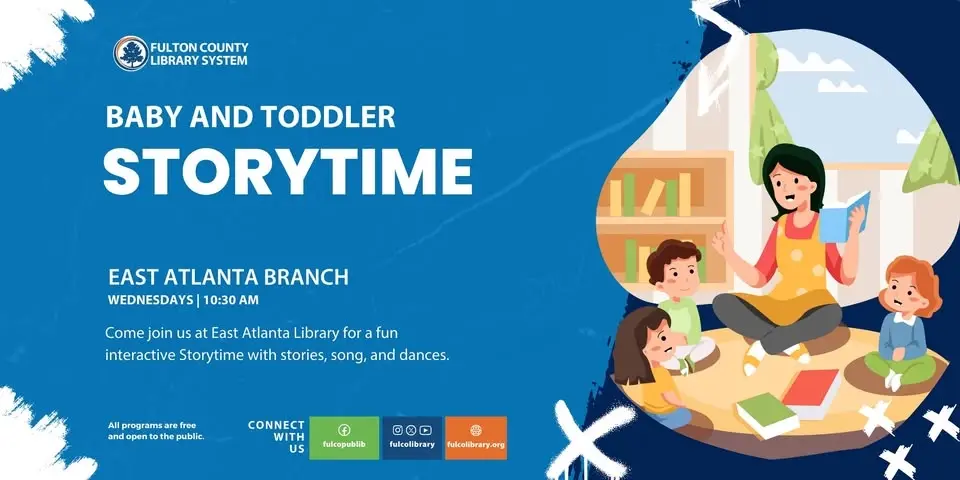 FULTON COUNTY
LIBRARY SYSTEM

BABY AND TODDLER
STORYTIME

EAST ATLANTA BRANCH
WEDNESDAYS | 10:30 AM

Come join us at East Atlanta Library for a fun interactive Storytime with stories, song, and dances.

All programs are free and open to the public.

CONNECT WITH US

fulcopublib

fulcolibrary

fulcolibrary.org